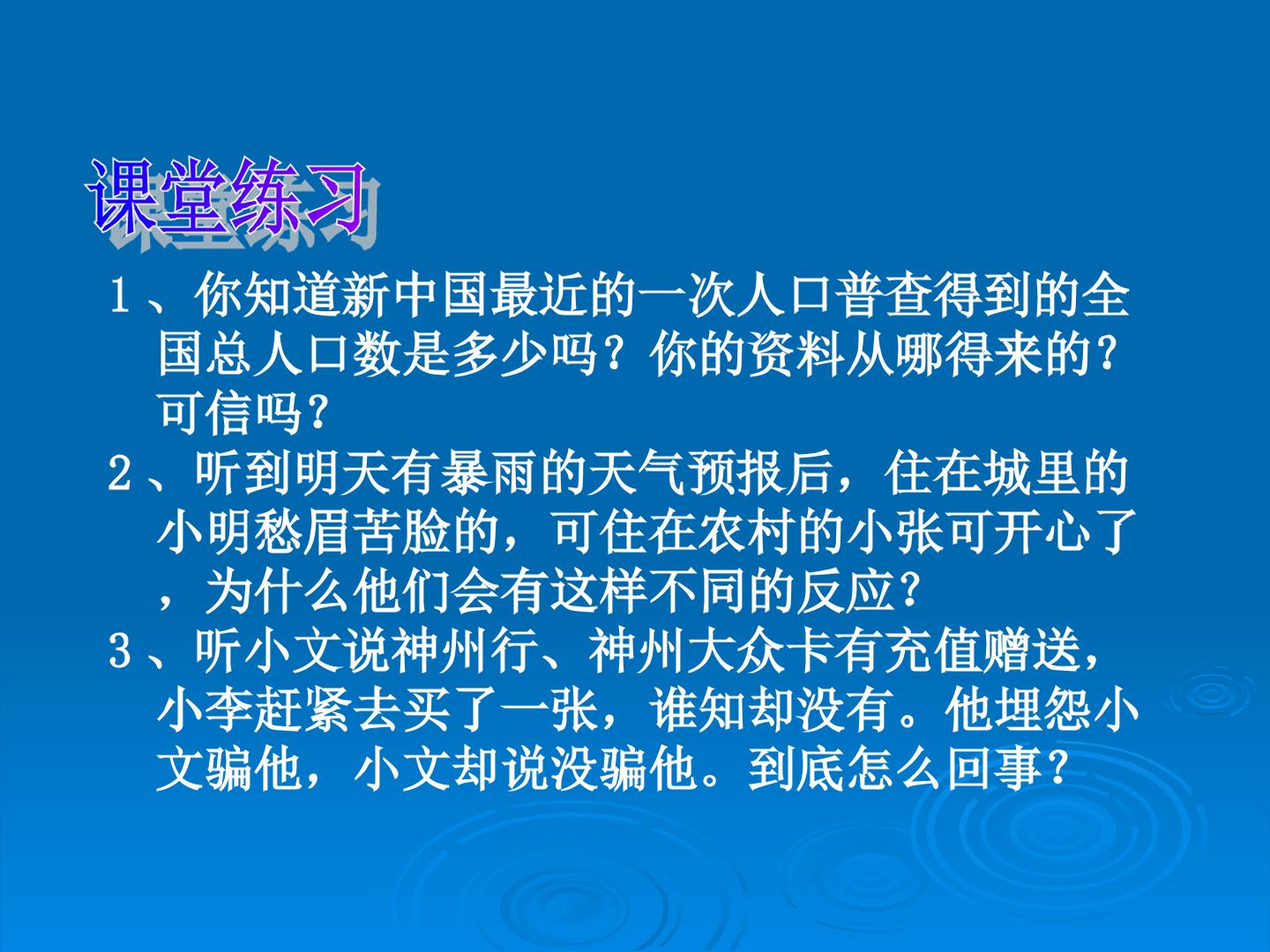 课堂练习

1、你知道新中国最近的一次人口普查得到的全国总人口数是多少吗？你的资料从哪得来的？可信吗？

2、听到明天有暴雨的天气预报后，住在城里的小明愁眉苦脸的，可住在农村的小张可开心了，为什么他们会有这样不同的反应？

3、听小文说神州行、神州大众卡有充值赠送，小李赶紧去买了一张，谁知却没有。他埋怨小文骗他，小文却说没骗他。到底怎么回事？